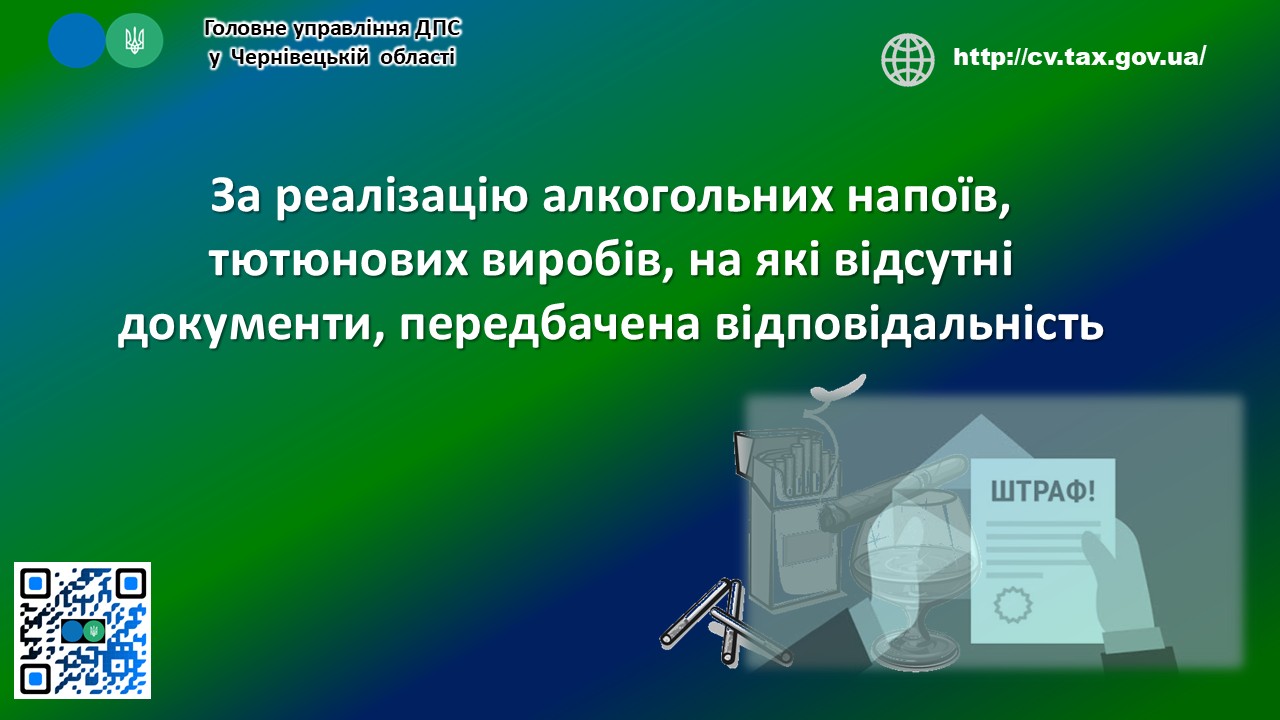 Головне управління ДПС у Чернівецькій області

http://cv.tax.gov.ua/

За реалізацію алкогольних напоїв, тютюнових виробів, на які відсутні документи, передбачена відповідальність

ШТРАФ!